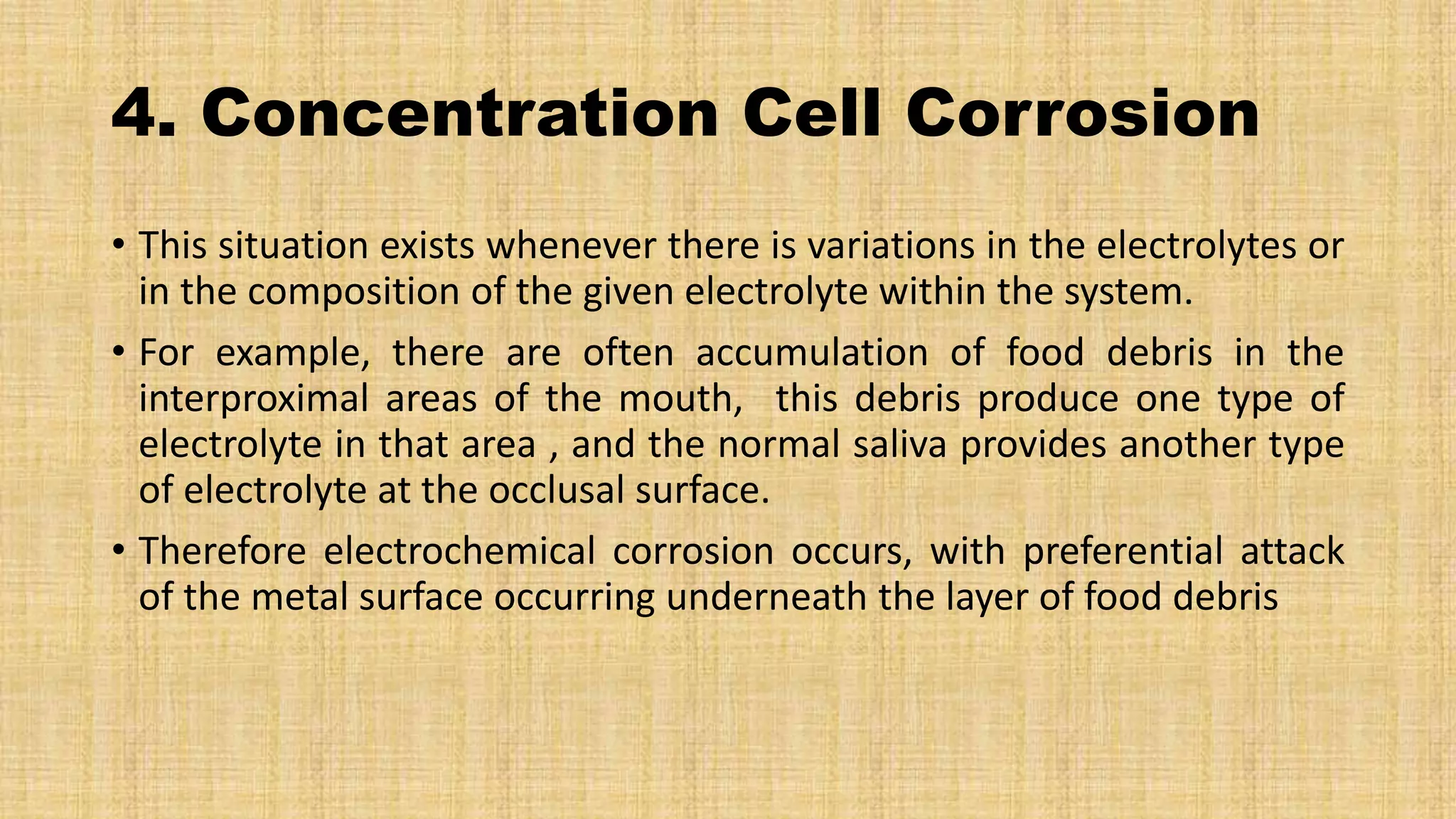 4. Concentration Cell Corrosion

• This situation exists whenever there is variations in the electrolytes or in the composition of the given electrolyte within the system.

• For example, there are often accumulation of food debris in the interproximal areas of the mouth,  this debris produce one type of electrolyte in that area , and the normal saliva provides another type of electrolyte at the occlusal surface.

• Therefore electrochemical corrosion occurs, with preferential attack of the metal surface occurring underneath the layer of food debris